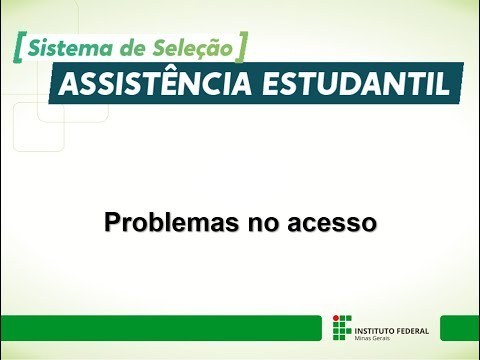 [Sistema de Seleção]
ASSISTÊNCIA ESTUDANTIL

Problemas no acesso

INSTITUTO FEDERAL
Minas Gerais